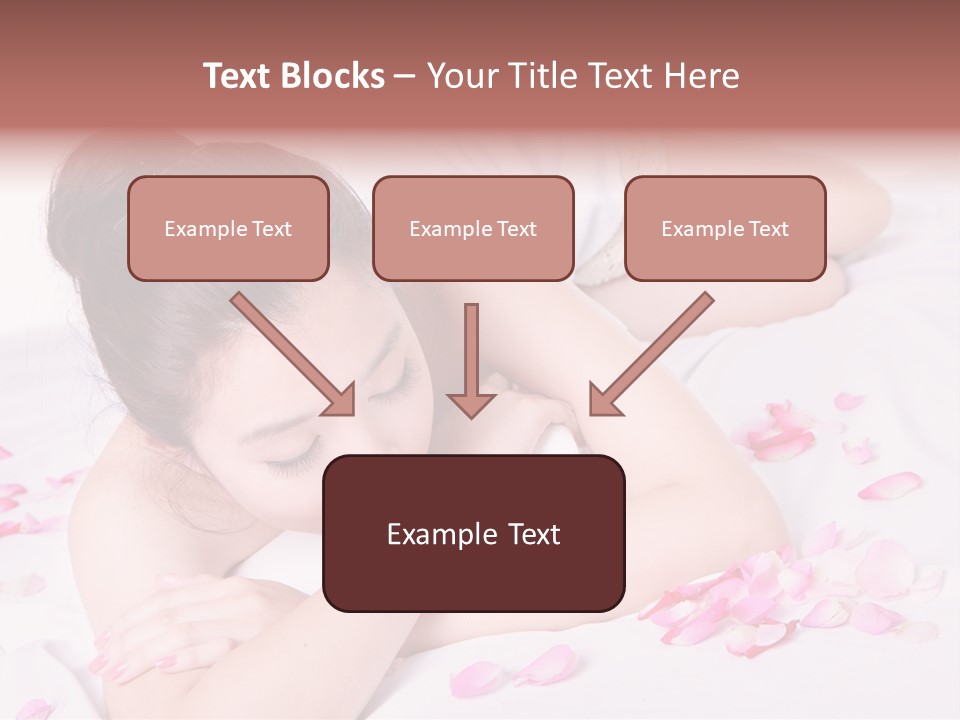 Text Blocks – Your Title Text Here

Example Text

Example Text

Example Text

Example Text